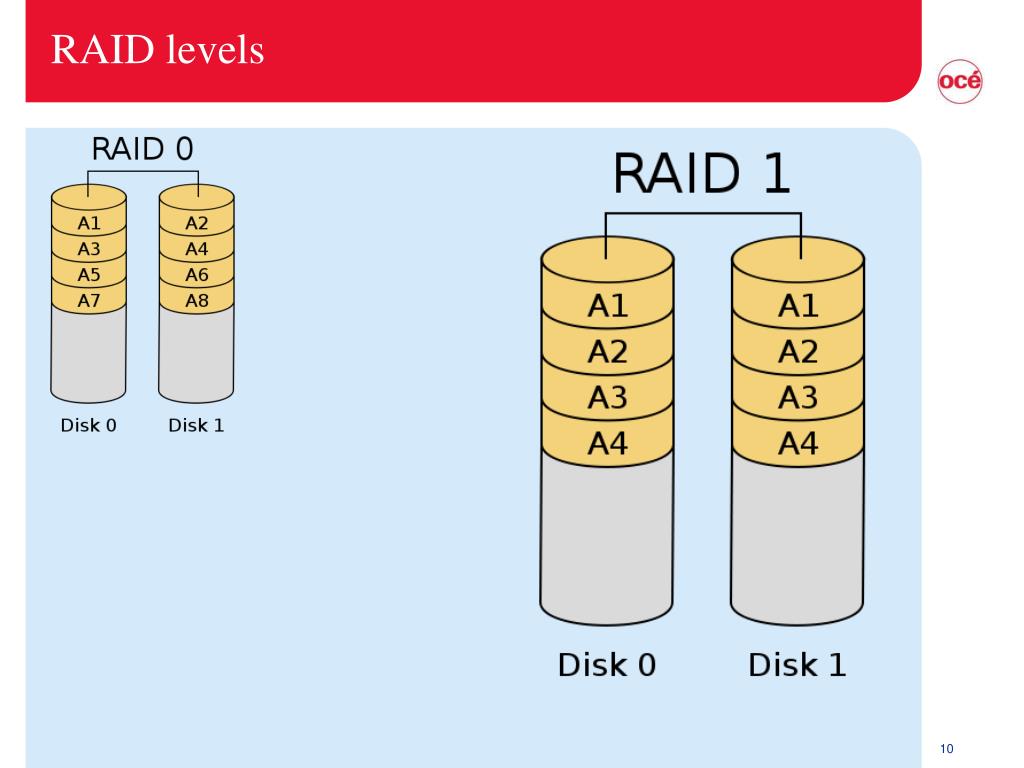 RAID levels

océ

RAID 0

A1
A3
A5
A7

A2
A4
A6
A8

Disk 0 Disk 1

RAID 1

A1
A2
A3
A4

A1
A2
A3
A4

Disk 0 Disk 1

10